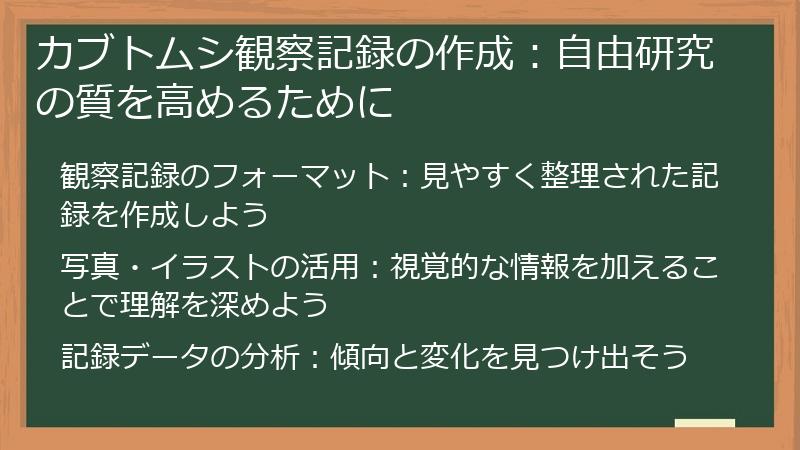 カブトムシ観察記録の作成：自由研究の質を高めるために

観察記録のフォーマット：見やすく整理された記録を作成しよう

写真・イラストの活用：視覚的な情報を加えることで理解を深めよう

記録データの分析：傾向と変化を見つけ出そう